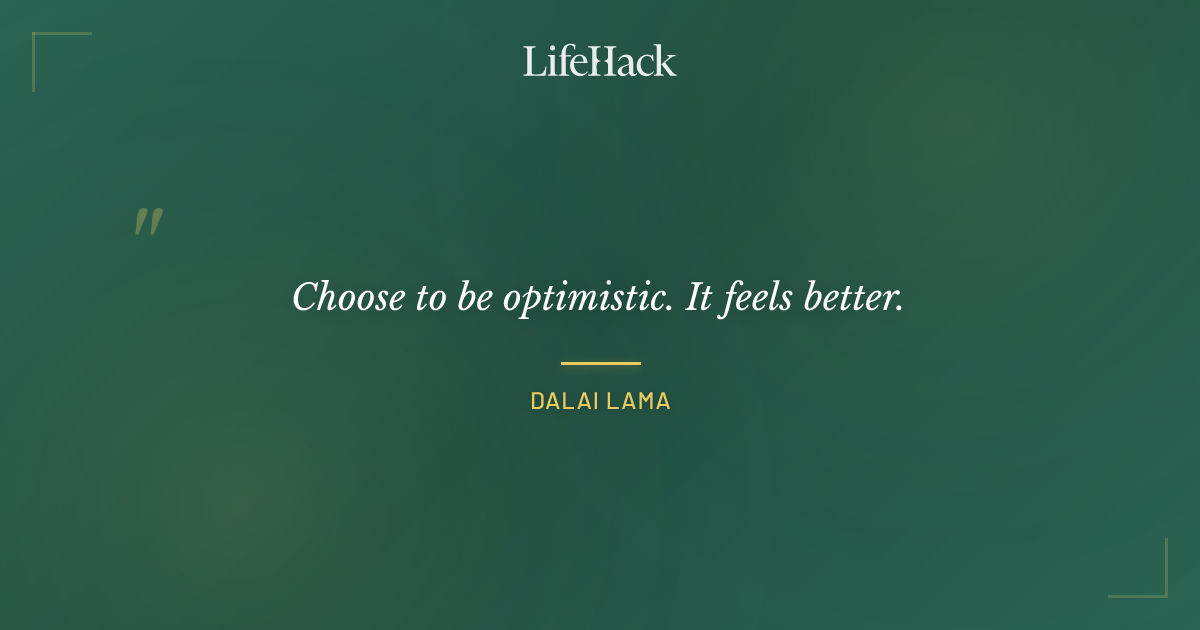 LifeHack

"

Choose to be optimistic. It feels better.

DALAI LAMA